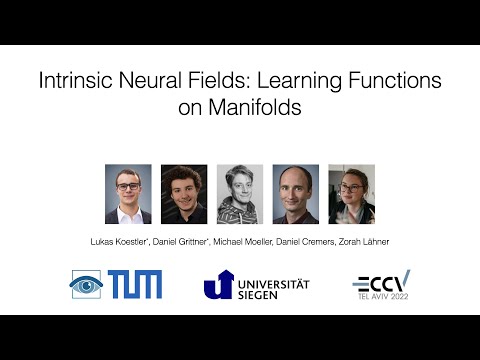 Intrinsic Neural Fields: Learning Functions on Manifolds

Lukas Koestler*, Daniel Grittner*, Michael Moeller, Daniel Cremers, Zorah Lähner

TUM

UNIVERSITÄT SIEGEN

ECCV
TEL AVIV 2022